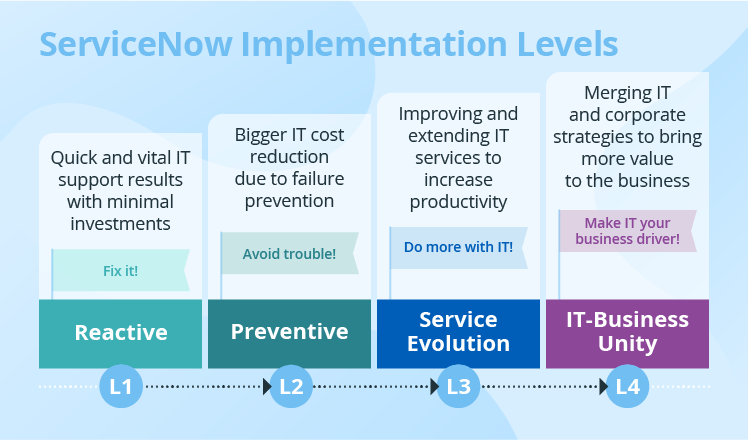 ServiceNow Implementation Levels

Quick and vital IT support results with minimal investments

Fix it!

Reactive

L1

Bigger IT cost reduction due to failure prevention

Avoid trouble!

Preventive

L2

Improving and extending IT services to increase productivity

Do more with IT!

Service Evolution

L3

Merging IT and corporate strategies to bring more value to the business

Make IT your business driver!

IT-Business Unity

L4